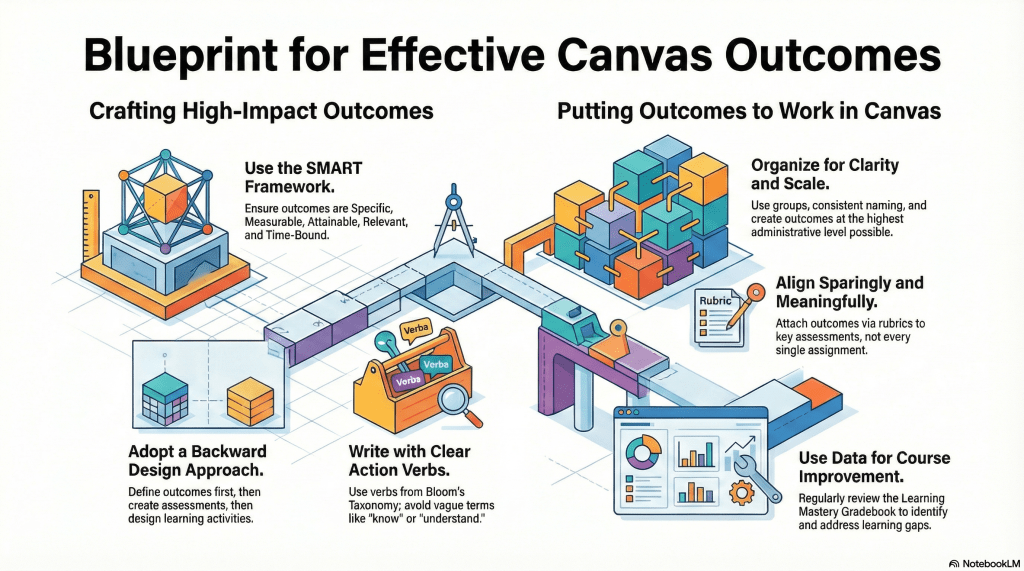 Blueprint for Effective Canvas Outcomes

Crafting High-Impact Outcomes

Use the SMART Framework.

Ensure outcomes are Specific, Measurable, Attainable, Relevant, and Time-Bound.

Adopt a Backward Design Approach.

Define outcomes first, then create assessments, then design learning activities.

Verba

Verba

Verbs

Write with Clear Action Verbs.

Use verbs from Bloom's Taxonomy; avoid vague terms like "know" or "understand."

Putting Outcomes to Work in Canvas

Organize for Clarity and Scale.

Use groups, consistent naming, and create outcomes at the highest administrative level possible.

Rubric

Align Sparingly and Meaningfully.

Attach outcomes via rubrics to key assessments, not every single assignment.

Use Data for Course Improvement.

Regularly review the Learning Mastery Gradebook to identify and address learning gaps.

NotebookLM